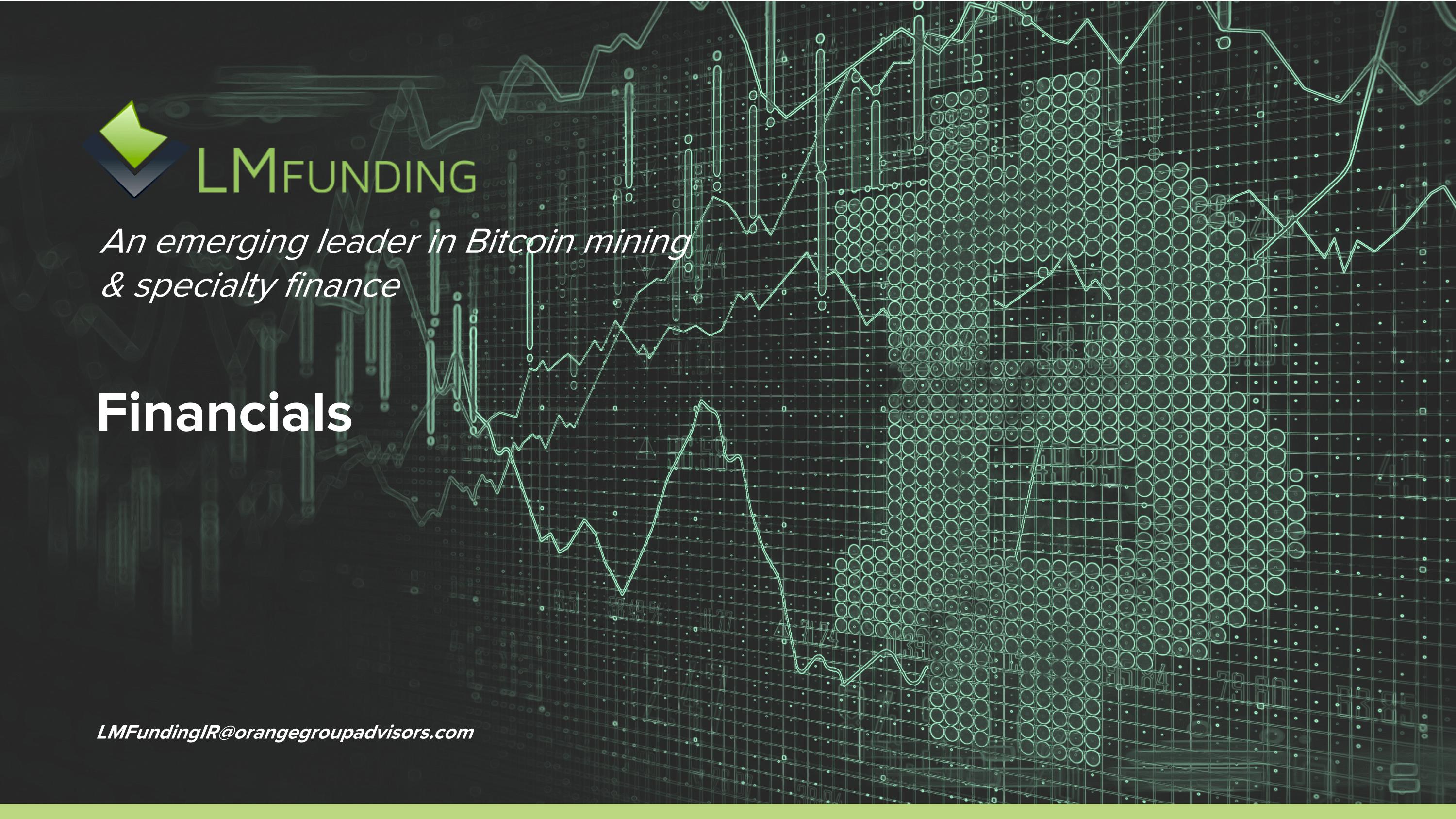 LMFUNDING

An emerging leader in Bitcoin mining & specialty finance

Financials

LMFundingIR@orangegroupadvisors.com